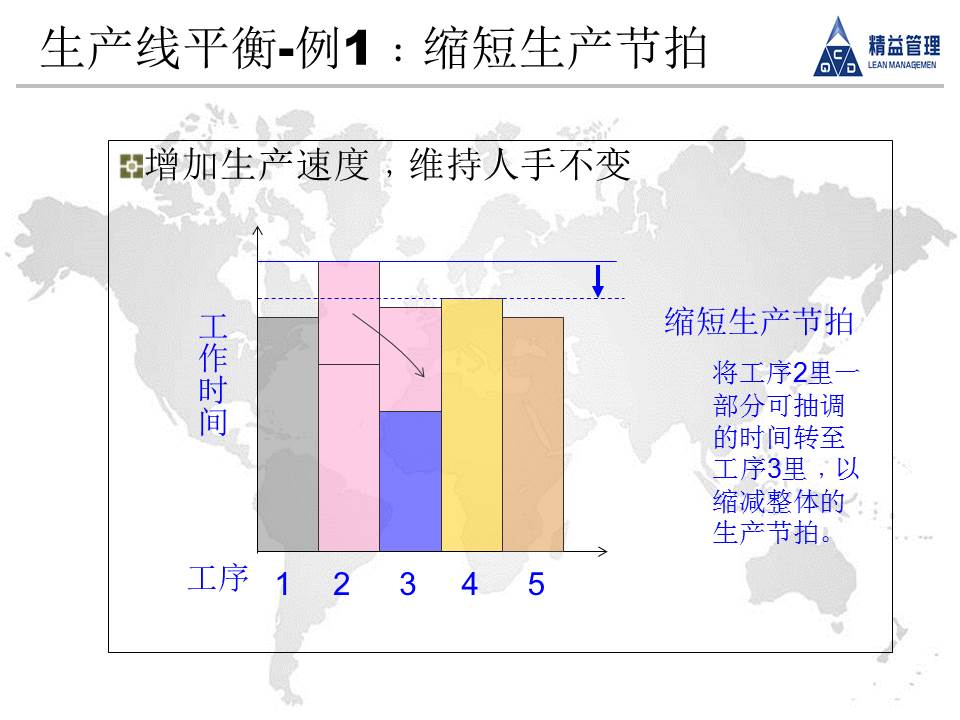 生产线平衡-例1：缩短生产节拍

精益管理
LEAN MANAGEMEN

增加生产速度，维持人手不变

工作时间

缩短生产节拍

将工序2里一部分可抽调的时间转至工序3里，以缩减整体的生产节拍。

工序 1 2 3 4 5